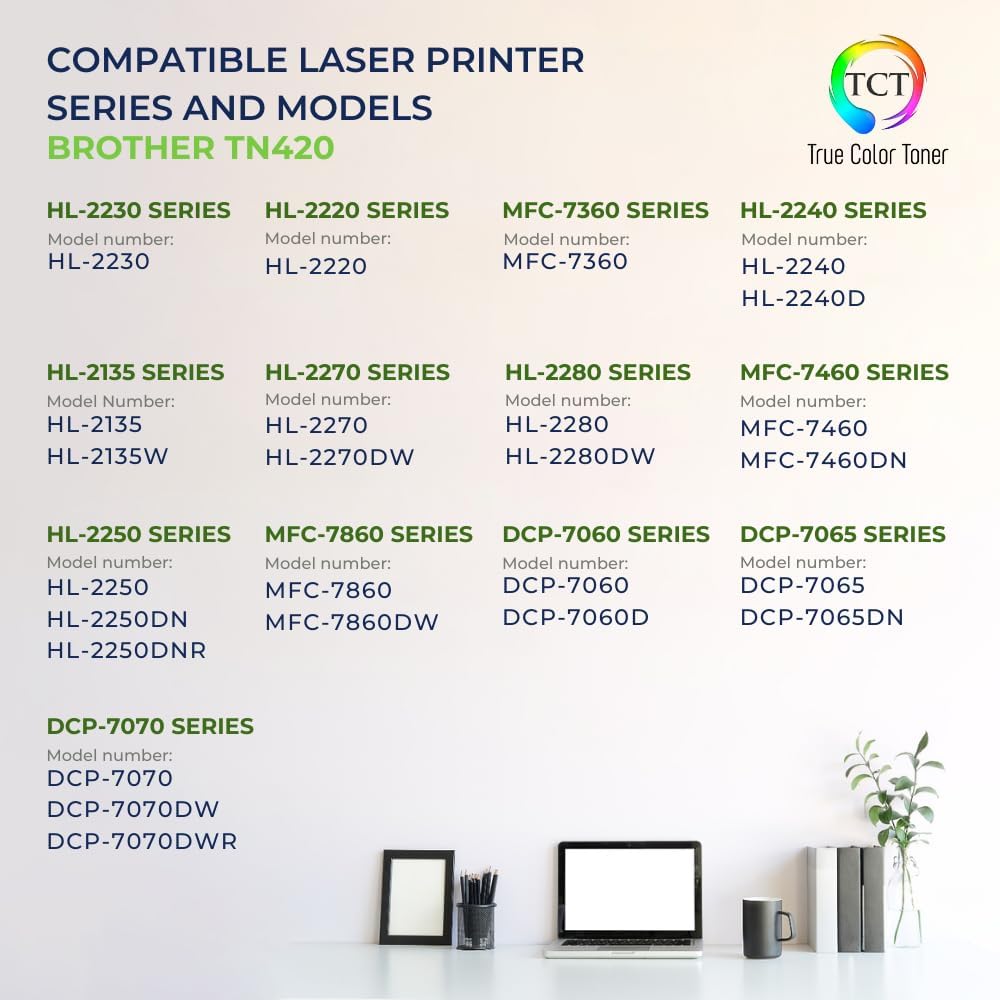 COMPATIBLE LASER PRINTER SERIES AND MODELS
BROTHER TN420

TCT
True Color Toner

HL-2230 SERIES
Model number:
HL-2230

HL-2220 SERIES
Model number:
HL-2220

MFC-7360 SERIES
Model number:
MFC-7360

HL-2240 SERIES
Model number:
HL-2240
HL-2240D

HL-2135 SERIES
Model Number:
HL-2135
HL-2135W

HL-2270 SERIES
Model number:
HL-2270
HL-2270DW

HL-2280 SERIES
Model number:
HL-2280
HL-2280DW

MFC-7460 SERIES
Model number:
MFC-7460
MFC-7460DN

HL-2250 SERIES
Model number:
HL-2250
HL-2250DN
HL-2250DNR

MFC-7860 SERIES
Model number:
MFC-7860
MFC-7860DW

DCP-7060 SERIES
Model number:
DCP-7060
DCP-7060D

DCP-7065 SERIES
Model number:
DCP-7065
DCP-7065DN

DCP-7070 SERIES
Model number:
DCP-7070
DCP-7070DW
DCP-7070DWR